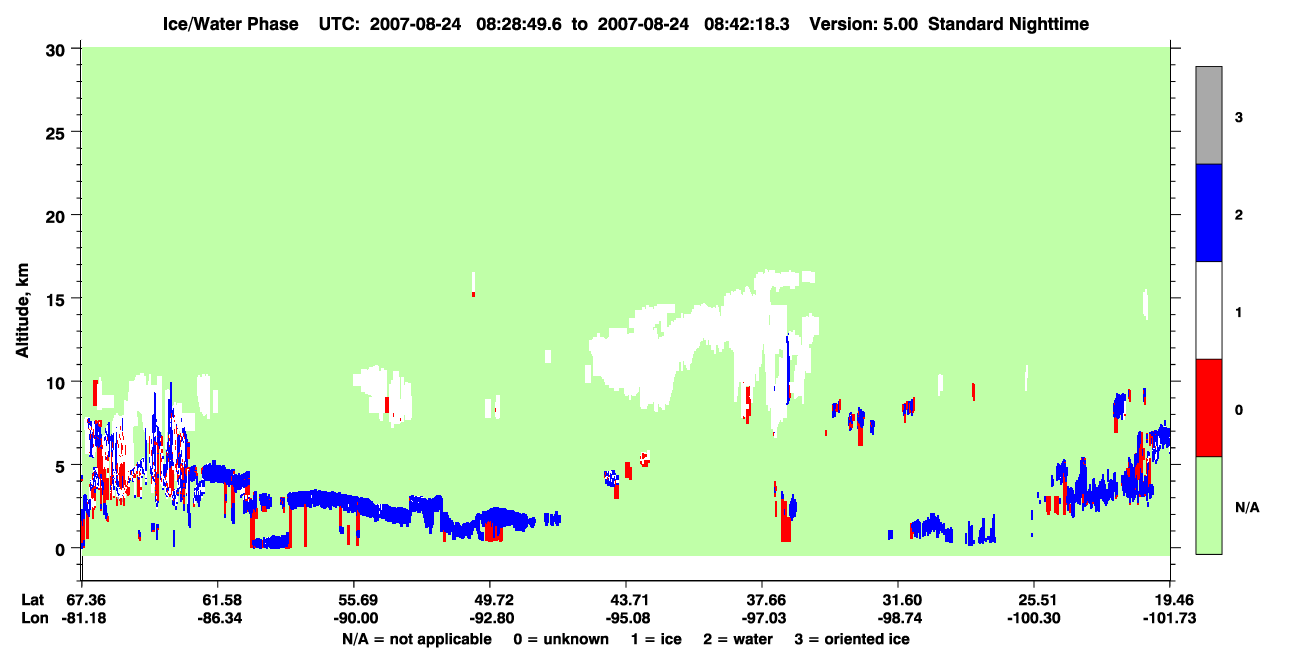 Ice/Water Phase UTC: 2007-08-24 08:28:49.6 to 2007-08-24 08:42:18.3 Version: 5.00 Standard Nighttime

Altitude, km

30
25
20
15
10
5
0

3
2
1
0
N/A

Lat 67.36 61.58 55.69 49.72 43.71 37.66 31.60 25.51 19.46
Lon -81.18 -86.34 -90.00 -92.80 -95.08 -97.03 -98.74 -100.30 -101.73

N/A = not applicable 0 = unknown 1 = ice 2 = water 3 = oriented ice